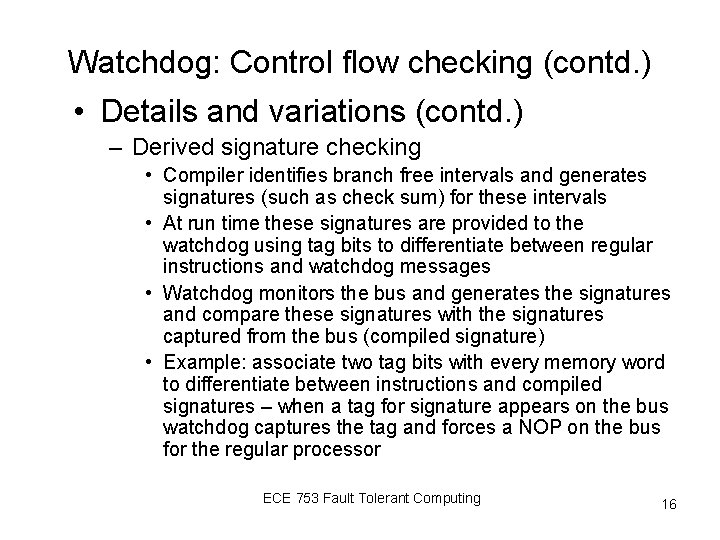 Watchdog: Control flow checking (contd.)

• Details and variations (contd.)

– Derived signature checking

• Compiler identifies branch free intervals and generates signatures (such as check sum) for these intervals

• At run time these signatures are provided to the watchdog using tag bits to differentiate between regular instructions and watchdog messages

• Watchdog monitors the bus and generates the signatures and compare these signatures with the signatures captured from the bus (compiled signature)

• Example: associate two tag bits with every memory word to differentiate between instructions and compiled signatures – when a tag for signature appears on the bus watchdog captures the tag and forces a NOP on the bus for the regular processor

ECE 753 Fault Tolerant Computing

16